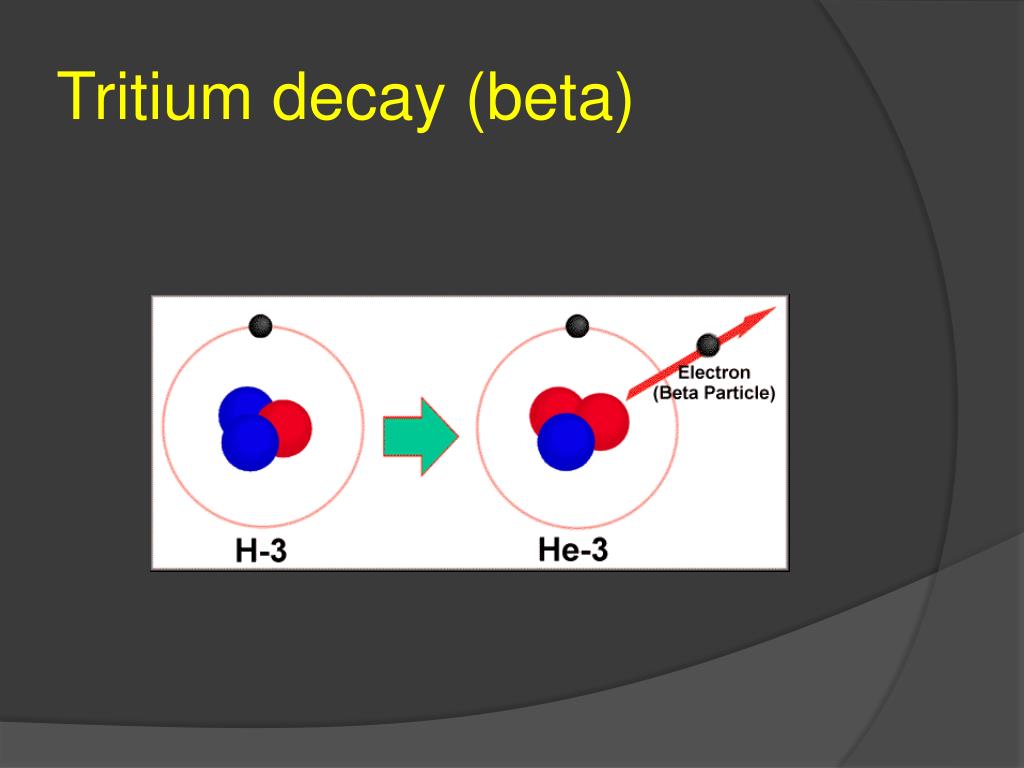 Tritium decay (beta)

Electron
(Beta Particle)

H-3

He-3